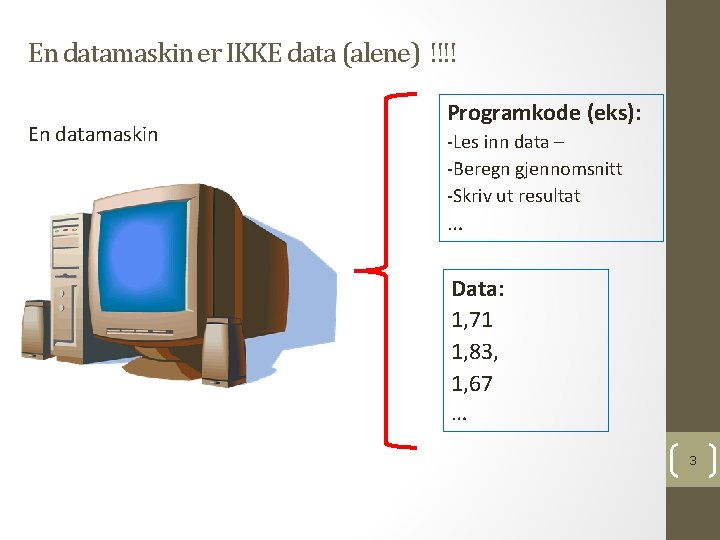 En datamaskin er IKKE data (alene) !!!!

En datamaskin

Programkode (eks):
-Les inn data –
-Beregn gjennomsnitt
-Skriv ut resultat
…

Data:
1,71
1,83,
1,67
…

3